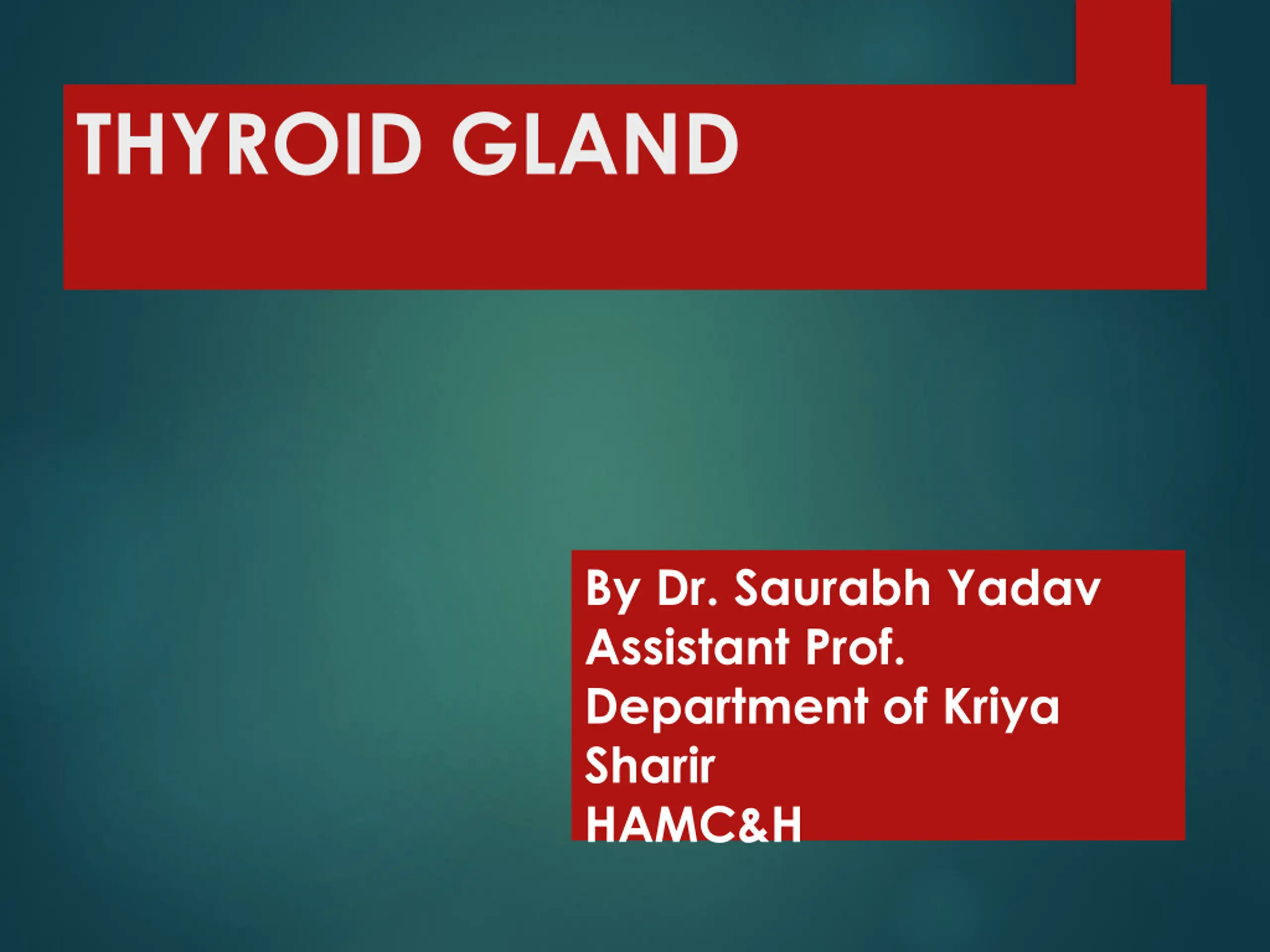 THYROID GLAND

By Dr. Saurabh Yadav
Assistant Prof.
Department of Kriya Sharir
HAMC&H